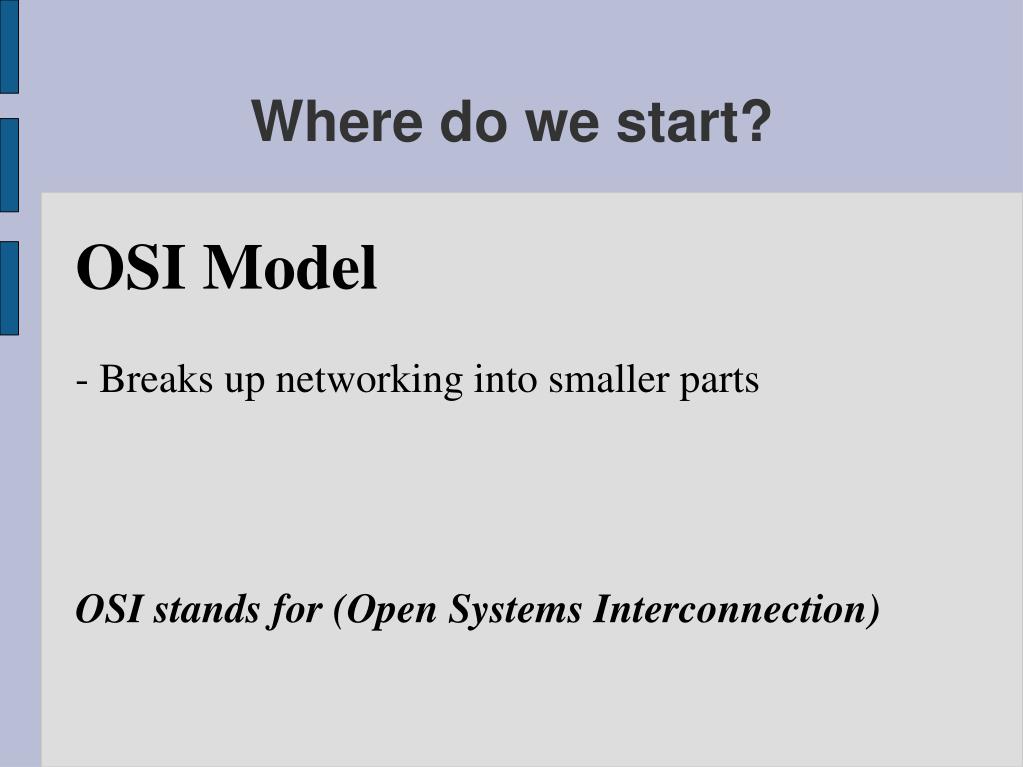 Where do we start?

OSI Model

- Breaks up networking into smaller parts

OSI stands for (Open Systems Interconnection)